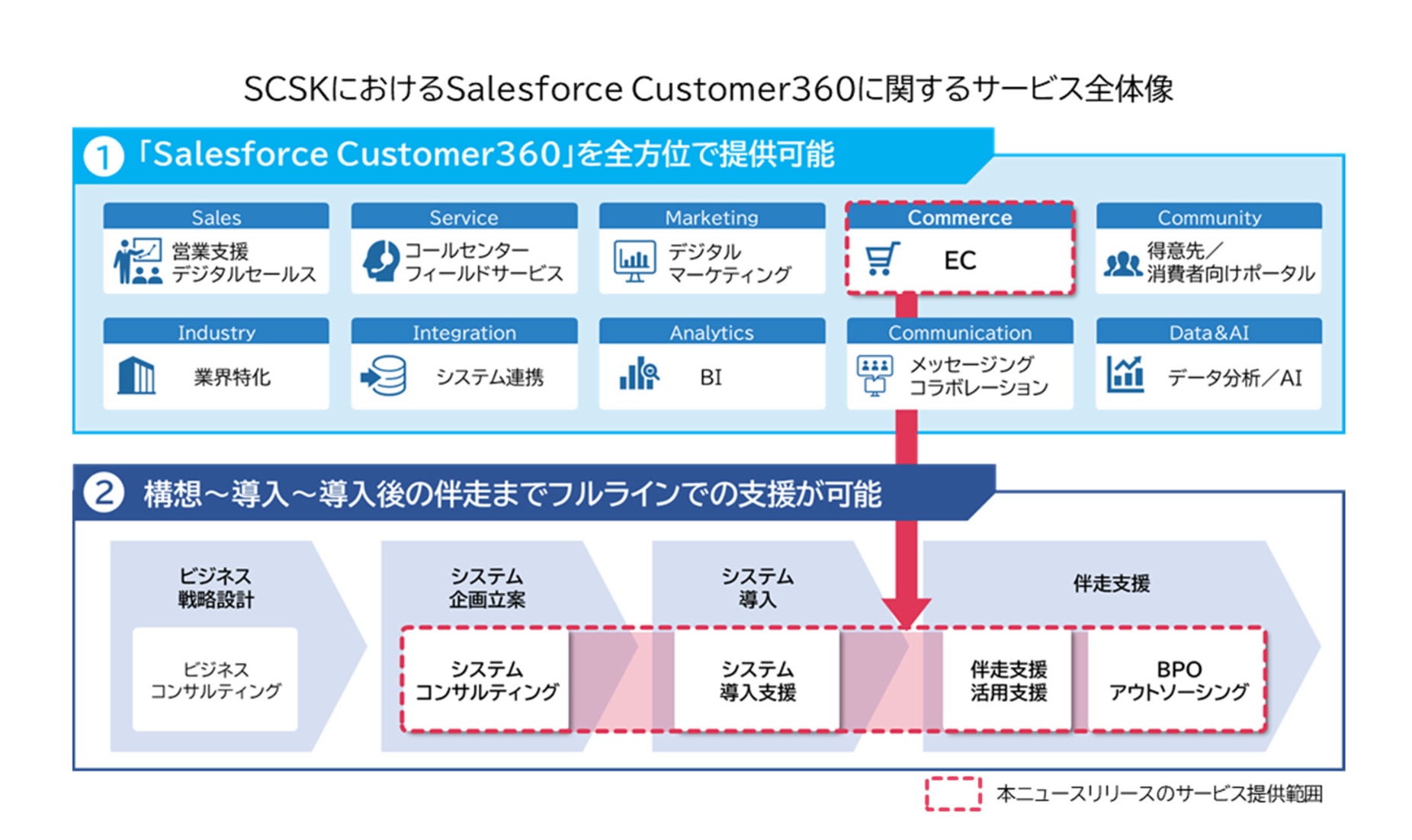 SCSKにおけるSalesforce Customer360に関するサービス全体像

1 「Salesforce Customer360」を全方位で提供可能

Sales
営業支援
デジタルセールス

Service
コールセンター
フィールドサービス

Marketing
デジタル
マーケティング

Commerce
EC

Community
得意先／
消費者向けポータル

Industry
業界特化

Integration
システム連携

Analytics
BI

Communication
メッセージング
コラボレーション

Data&AI
データ分析／AI

2 構想～導入～導入後の伴走までフルラインでの支援が可能

ビジネス
戦略設計

ビジネス
コンサルティング

システム
企画立案

システム
コンサルティング

システム
導入

システム
導入支援

伴走支援

伴走支援
活用支援

BPO
アウトソーシング

本ニュースリリースのサービス提供範囲